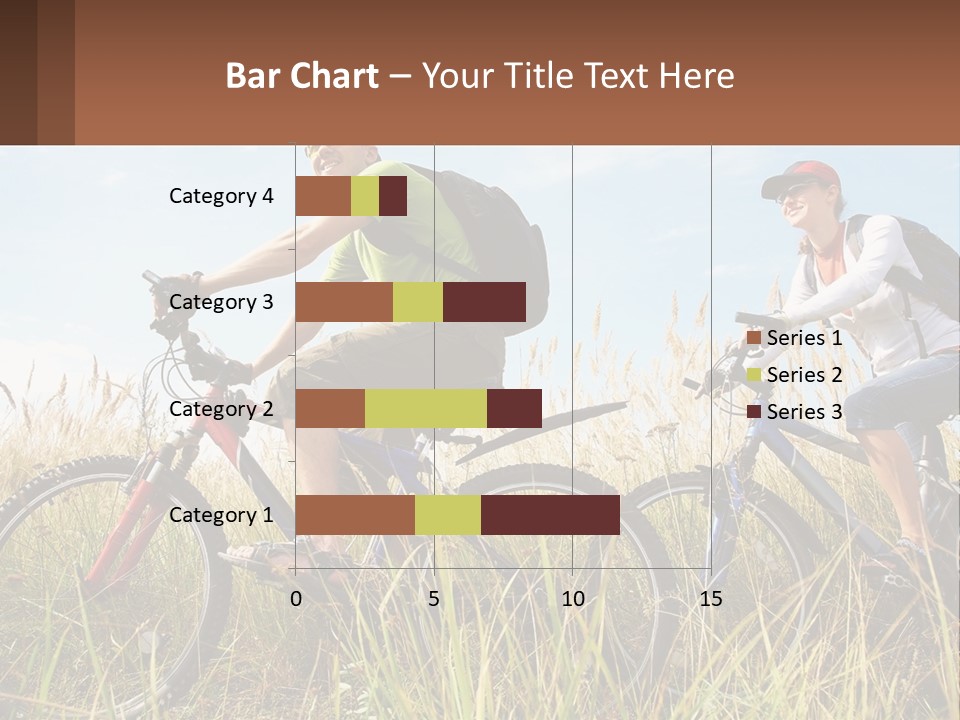 Bar Chart – Your Title Text Here

Category 4
Category 3
Category 2
Category 1

0
5
10
15

Series 1
Series 2
Series 3